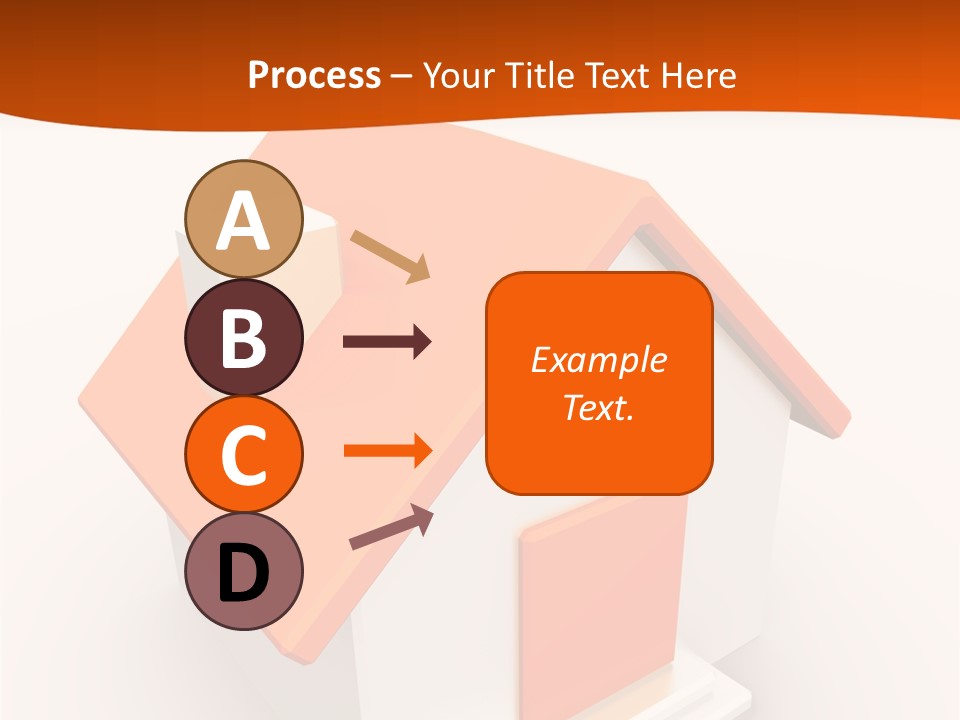 Process – Your Title Text Here

A

B

C

D

Example Text.